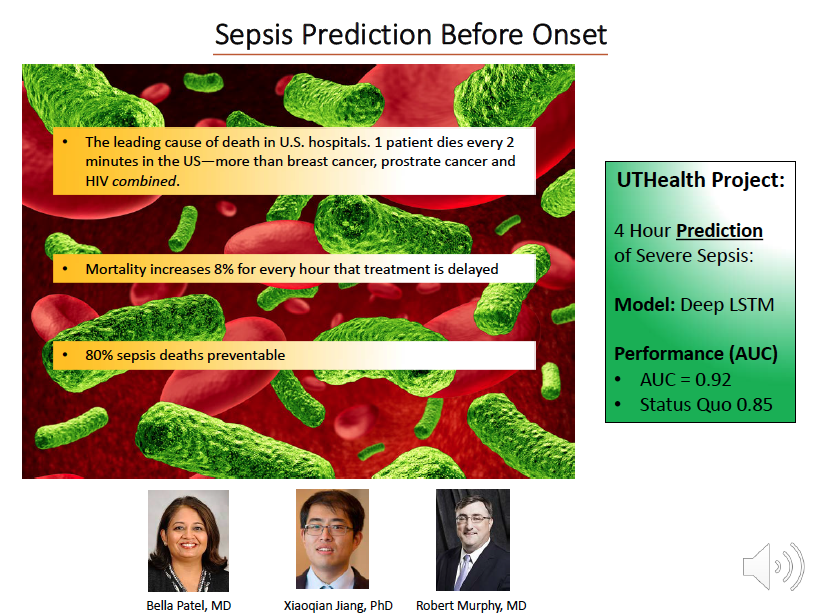 Sepsis Prediction Before Onset

• The leading cause of death in U.S. hospitals. 1 patient dies every 2 minutes in the US—more than breast cancer, prostrate cancer and HIV combined.

• Mortality increases 8% for every hour that treatment is delayed

• 80% sepsis deaths preventable

UTHealth Project:

4 Hour Prediction of Severe Sepsis:

Model: Deep LSTM

Performance (AUC)
• AUC = 0.92
• Status Quo 0.85

Bella Patel, MD

Xiaoqian Jiang, PhD

Robert Murphy, MD